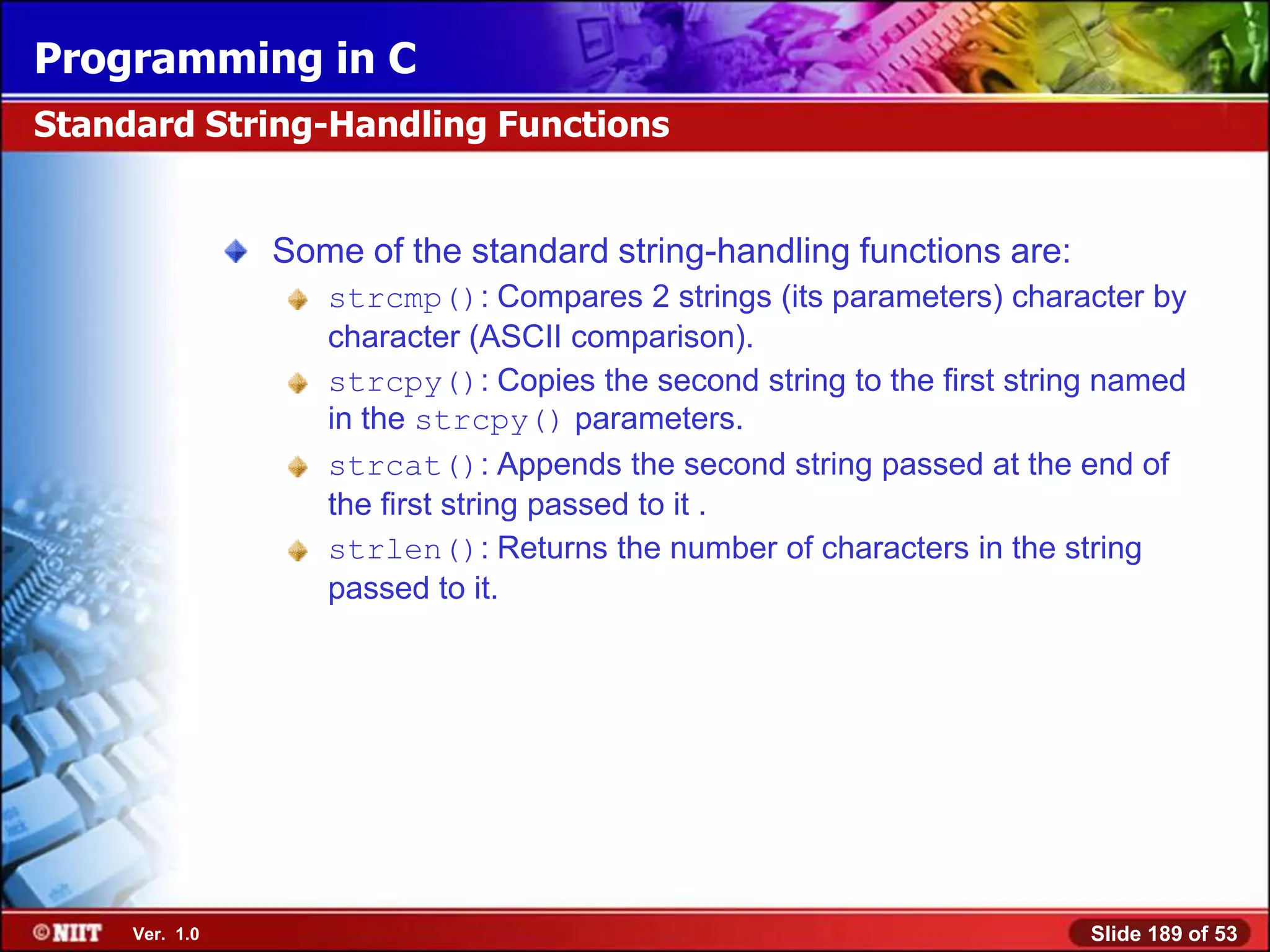 Programming in C

Standard String-Handling Functions

Some of the standard string-handling functions are:

strcmp(): Compares 2 strings (its parameters) character by character (ASCII comparison).

strcpy(): Copies the second string to the first string named in the strcpy() parameters.

strcat(): Appends the second string passed at the end of the first string passed to it .

strlen(): Returns the number of characters in the string passed to it.

©NIIT Ver. 1.0

Slide 189 of 53